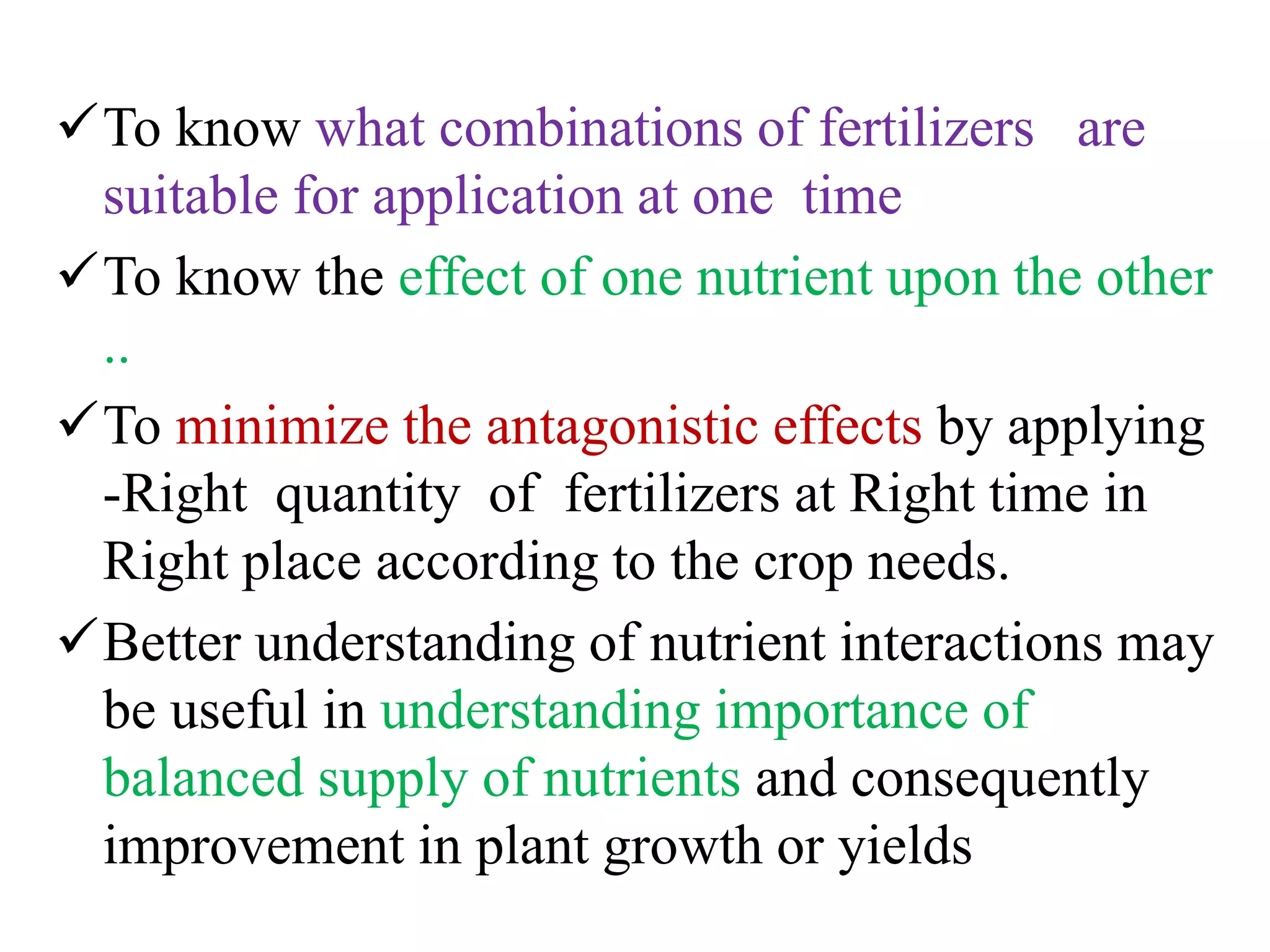 ✓ To know what combinations of fertilizers are suitable for application at one time

✓ To know the effect of one nutrient upon the other ..

✓ To minimize the antagonistic effects by applying -Right quantity of fertilizers at Right time in Right place according to the crop needs.

✓ Better understanding of nutrient interactions may be useful in understanding importance of balanced supply of nutrients and consequently improvement in plant growth or yields